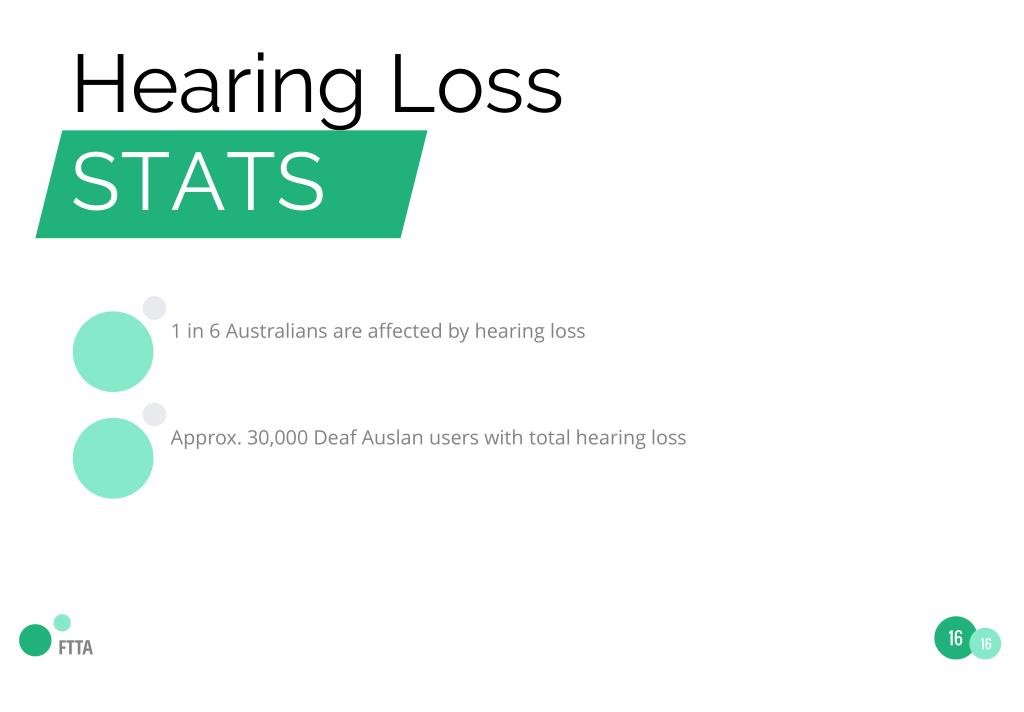 Hearing Loss
STATS

1 in 6 Australians are affected by hearing loss

Approx. 30,000 Deaf Auslan users with total hearing loss

FTTA

16 16